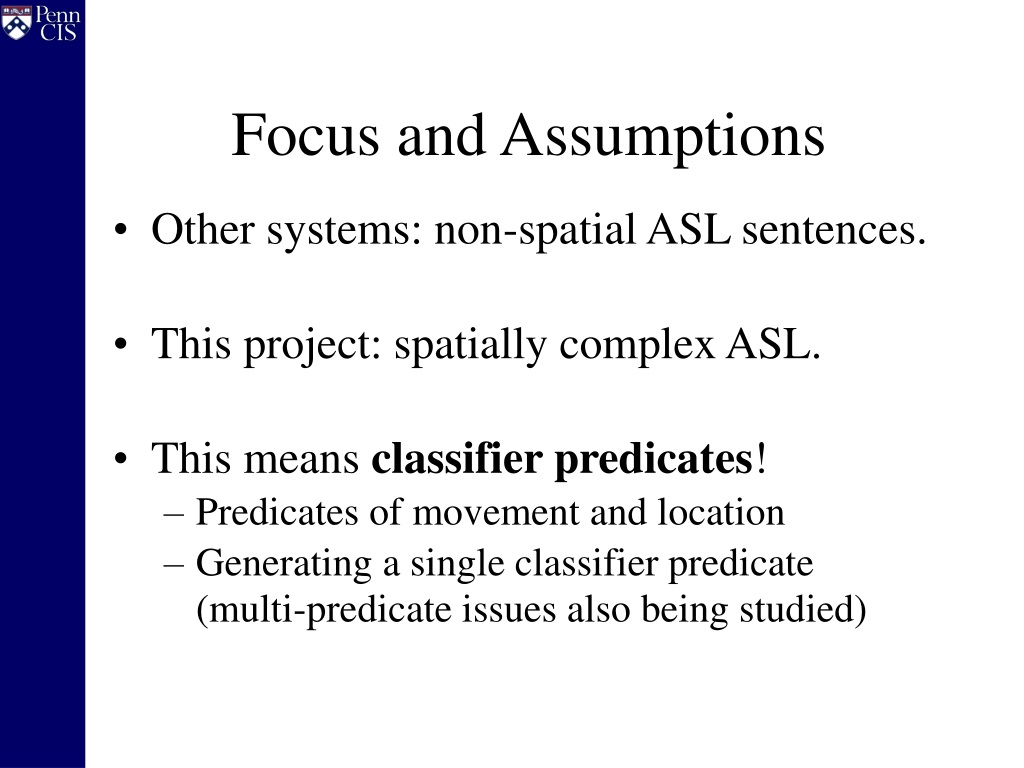 Penn CIS

Focus and Assumptions

• Other systems: non-spatial ASL sentences.

• This project: spatially complex ASL.

• This means classifier predicates!
– Predicates of movement and location
– Generating a single classifier predicate (multi-predicate issues also being studied)